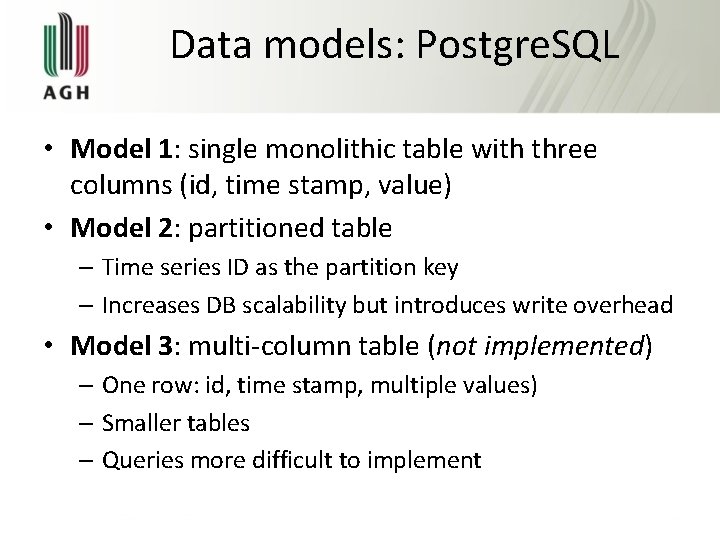 AGH

Data models: PostgreSQL

• Model 1: single monolithic table with three columns (id, time stamp, value)
• Model 2: partitioned table
– Time series ID as the partition key
– Increases DB scalability but introduces write overhead
• Model 3: multi-column table (not implemented)
– One row: id, time stamp, multiple values)
– Smaller tables
– Queries more difficult to implement